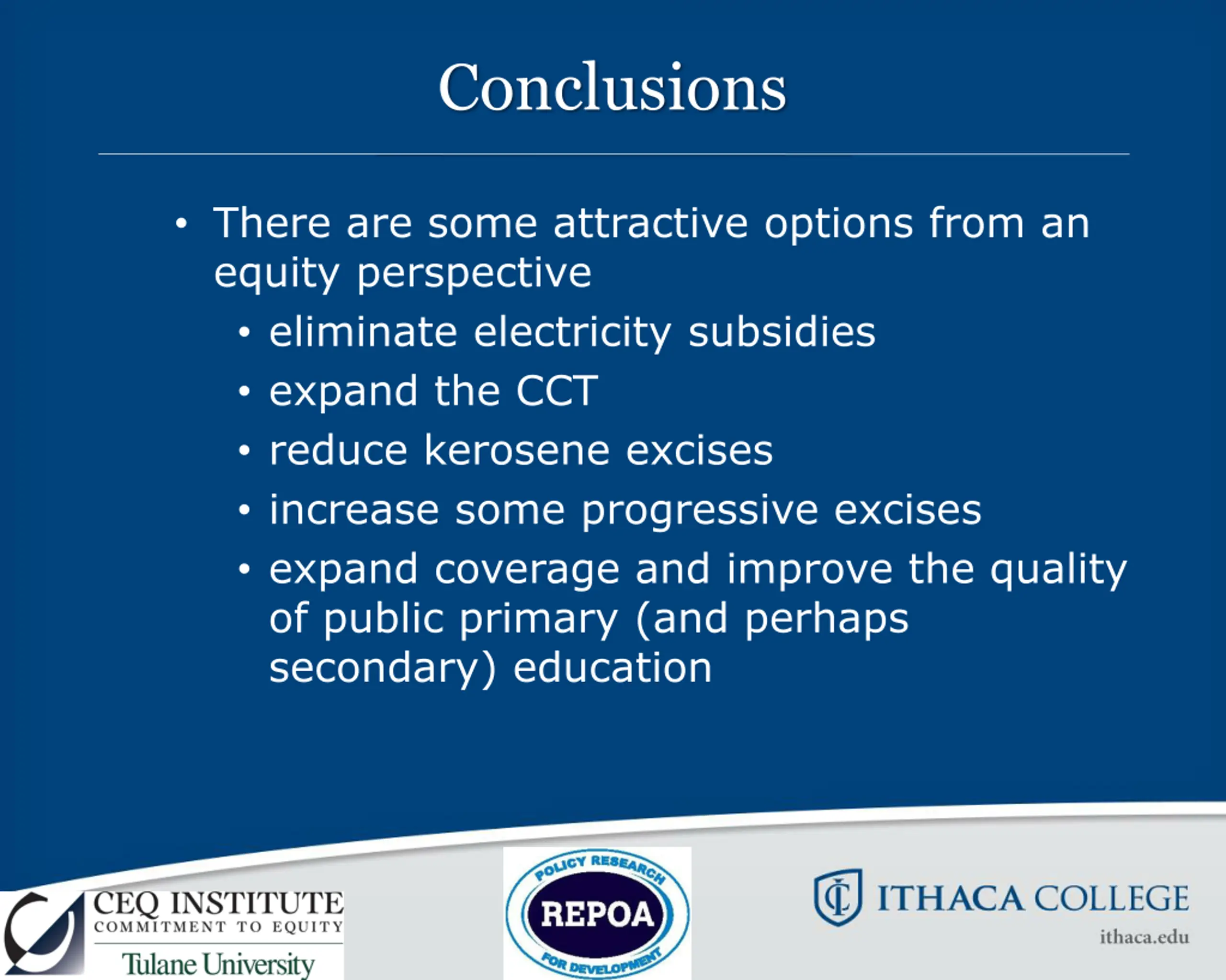 Conclusions

• There are some attractive options from an equity perspective
  • eliminate electricity subsidies
  • expand the CCT
  • reduce kerosene excises
  • increase some progressive excises
  • expand coverage and improve the quality of public primary (and perhaps secondary) education

CEQ INSTITUTE
COMMITMENT TO EQUITY
Tulane University

POLICY RESEARCH
REPOA
FOR DEVELOPMENT

IC ITHACA COLLEGE
ithaca.edu